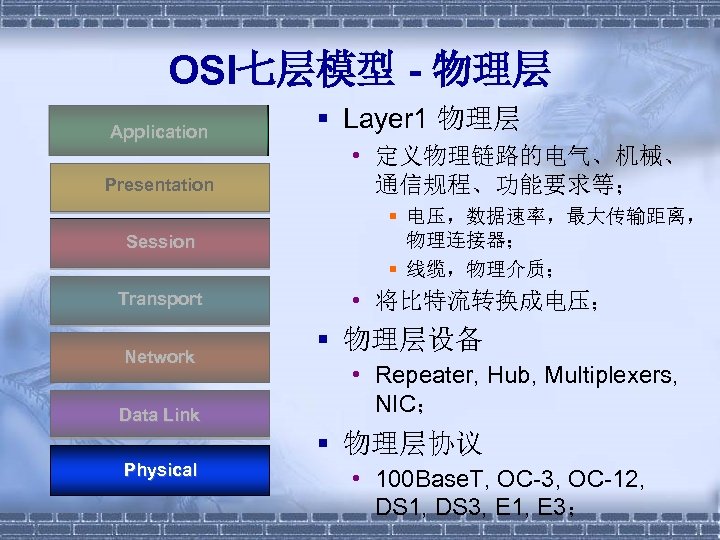 OSI七层模型 - 物理层

Application

Presentation

Session

Transport

Network

Data Link

Physical

▪ Layer1 物理层

• 定义物理链路的电气、机械、通信规程、功能要求等；

▪ 电压，数据速率，最大传输距离，物理连接器；

▪ 线缆，物理介质；

• 将比特流转换成电压；

▪ 物理层设备

• Repeater, Hub, Multiplexers, NIC；

▪ 物理层协议

• 100BaseT, OC-3, OC-12, DS1, DS3, E1, E3；